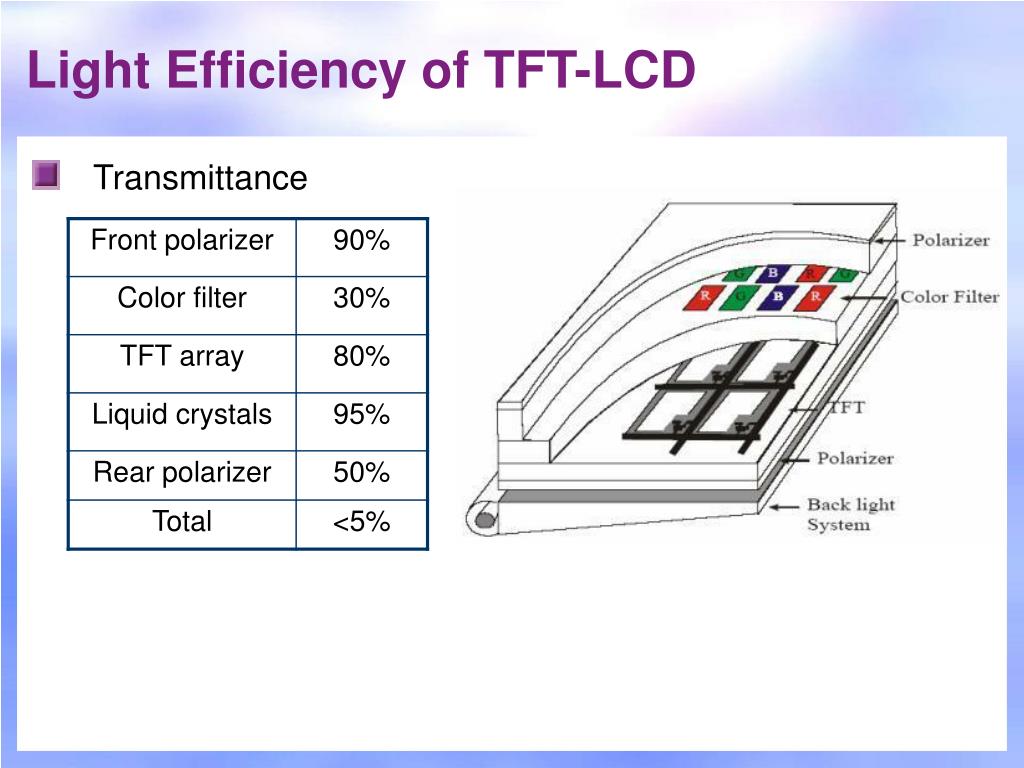 Light Efficiency of TFT-LCD

Transmittance

| Front polarizer | 90% |
|---|---|
| Color filter | 30% |
| TFT array | 80% |
| Liquid crystals | 95% |
| Rear polarizer | 50% |
| Total | <5% |

G B R G
R G B R

Polarizer
Color Filter
TFT
Polarizer
Back light System